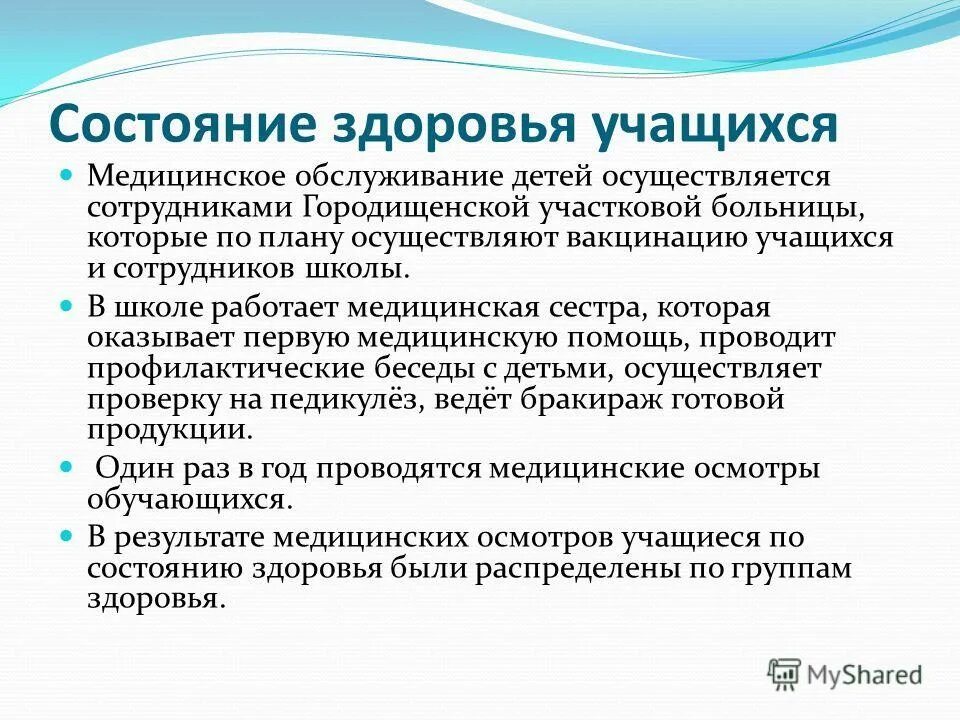 Состояние здоровья учащихся

Медицинское обслуживание детей осуществляется сотрудниками Городищенской участковой больницы, которые по плану осуществляют вакцинацию учащихся и сотрудников школы.

В школе работает медицинская сестра, которая оказывает первую медицинскую помощь, проводит профилактические беседы с детьми, осуществляет проверку на педикулёз, ведёт бракираж готовой продукции.

Один раз в год проводятся медицинские осмотры обучающихся.

В результате медицинских осмотров учащиеся по состоянию здоровья были распределены по группам здоровья.

MyShared